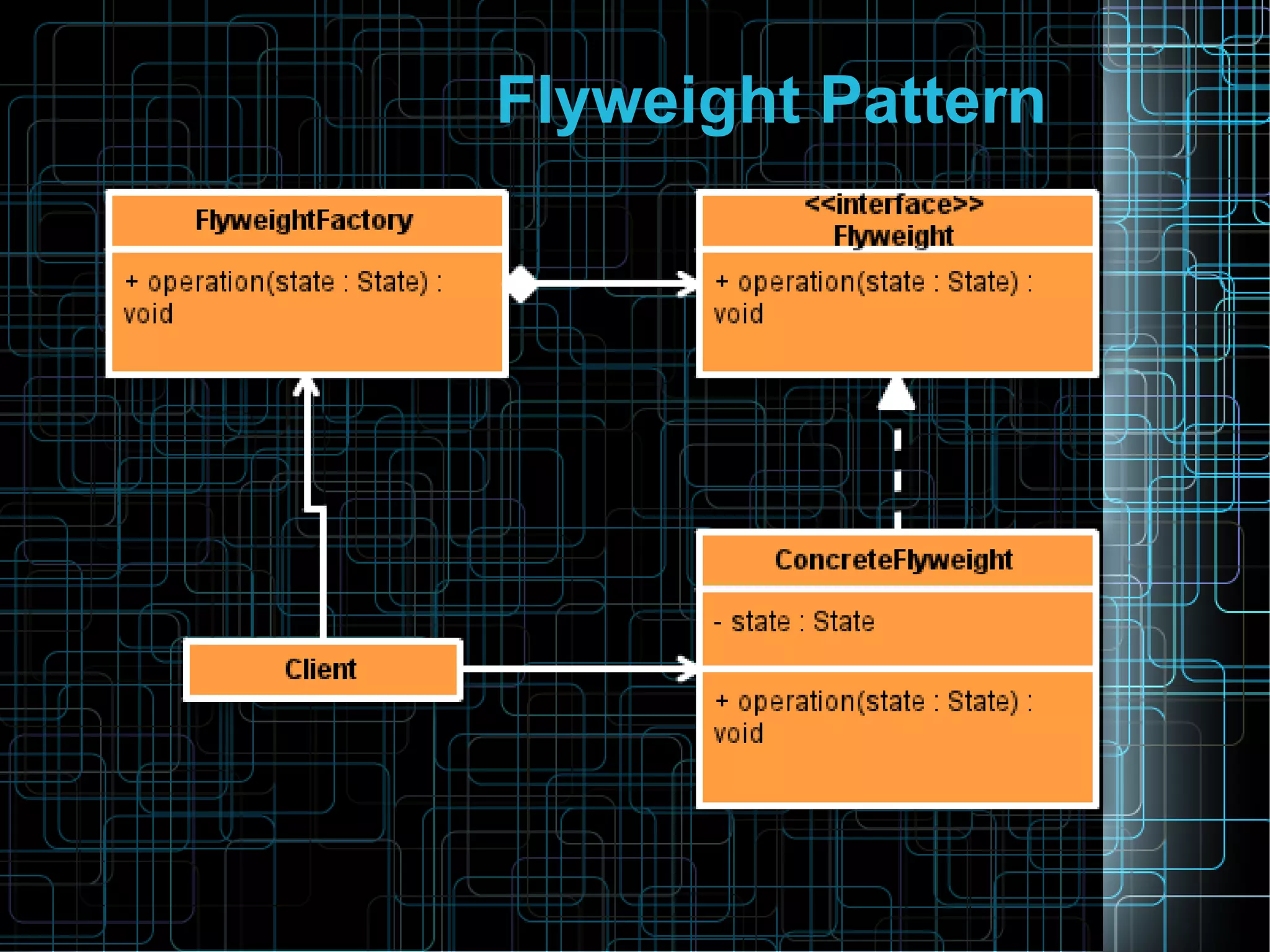 Flyweight Pattern

FlyweightFactory

+ operation(state : State) : void

<<interface>>
Flyweight

+ operation(state : State) : void

Client

ConcreteFlyweight

- state : State

+ operation(state : State) : void